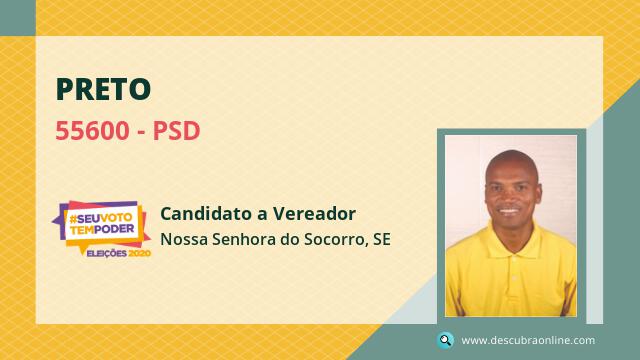 PRETO

55600 - PSD

#SEUVOTO TEMPODER
ELEIÇÕES 2020

Candidato a Vereador
Nossa Senhora do Socorro, SE

www.descubraonline.com